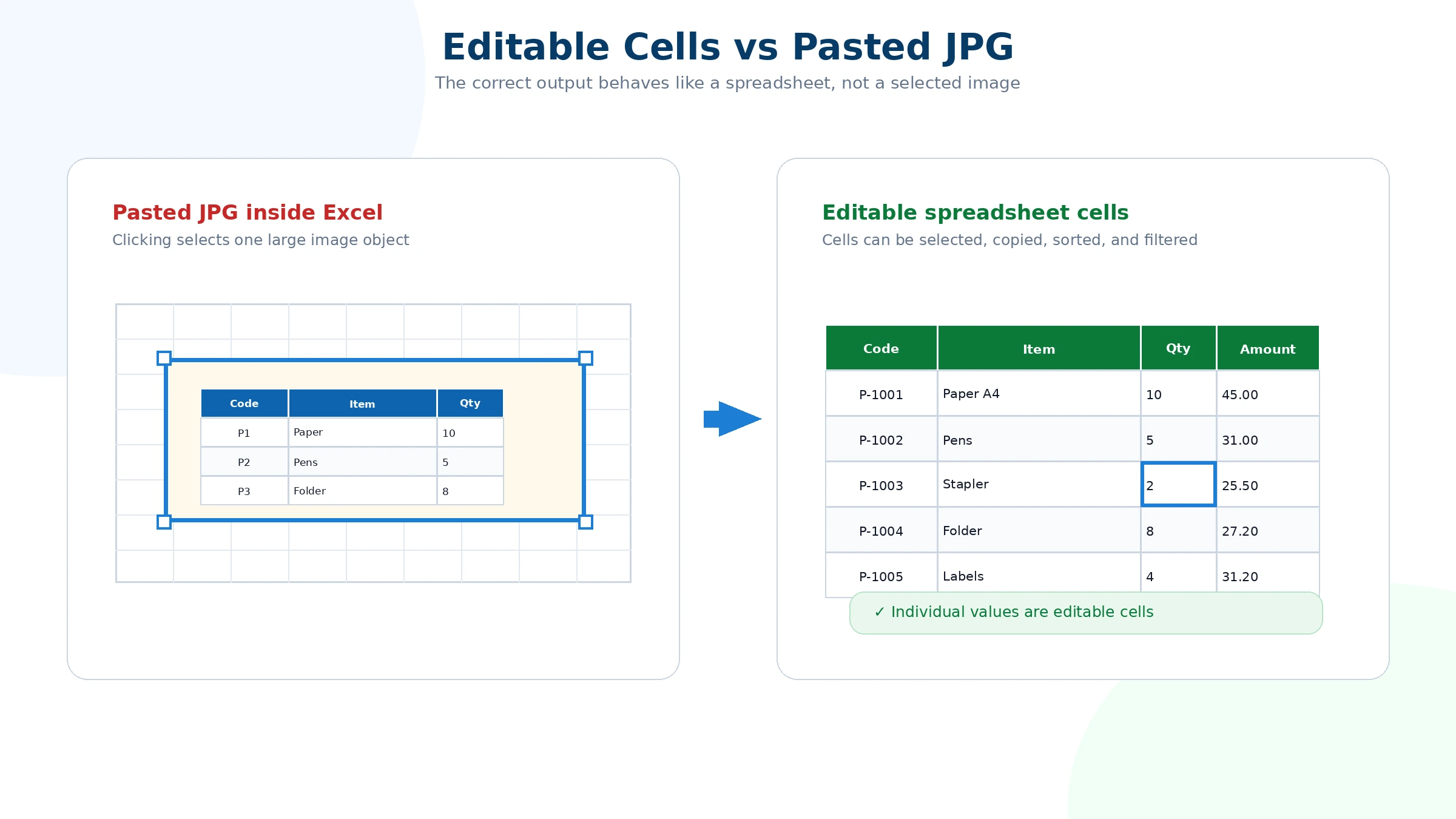 Editable Cells vs Pasted JPG

The correct output behaves like a spreadsheet, not a selected image

Pasted JPG inside Excel

Clicking selects one large image object

| Code | Item | Qty |
|---|---|---|
| P1 | Paper | 10 |
| P2 | Pens | 5 |
| P3 | Folder | 8 |

Editable spreadsheet cells

Cells can be selected, copied, sorted, and filtered

| Code | Item | Qty | Amount |
|---|---|---|---|
| P-1001 | Paper A4 | 10 | 45.00 |
| P-1002 | Pens | 5 | 31.00 |
| P-1003 | Stapler | 2 | 25.50 |
| P-1004 | Folder | 8 | 27.20 |
| P-1005 | Labels | 4 | 31.20 |

✓ Individual values are editable cells